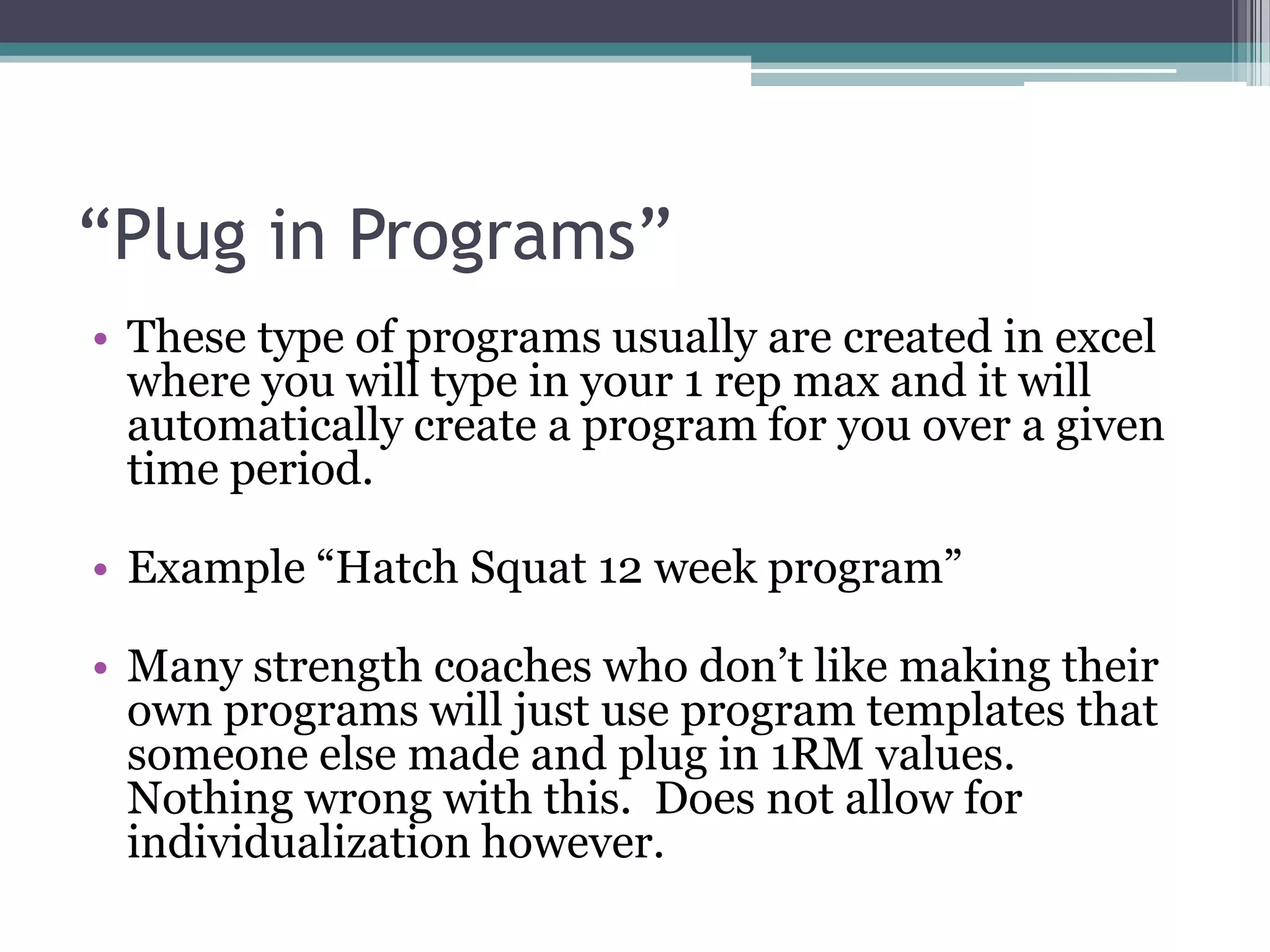 “Plug in Programs”

• These type of programs usually are created in excel where you will type in your 1 rep max and it will automatically create a program for you over a given time period.

• Example “Hatch Squat 12 week program”

• Many strength coaches who don’t like making their own programs will just use program templates that someone else made and plug in 1RM values. Nothing wrong with this. Does not allow for individualization however.